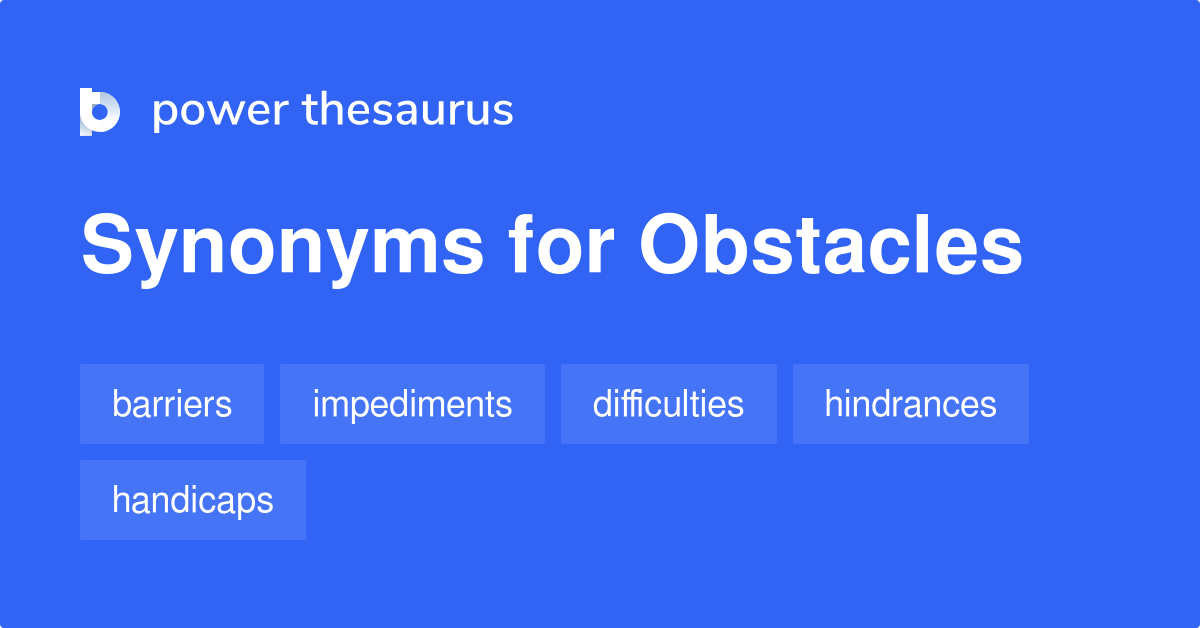 power thesaurus

Synonyms for Obstacles

barriers
impediments
difficulties
hindrances
handicaps